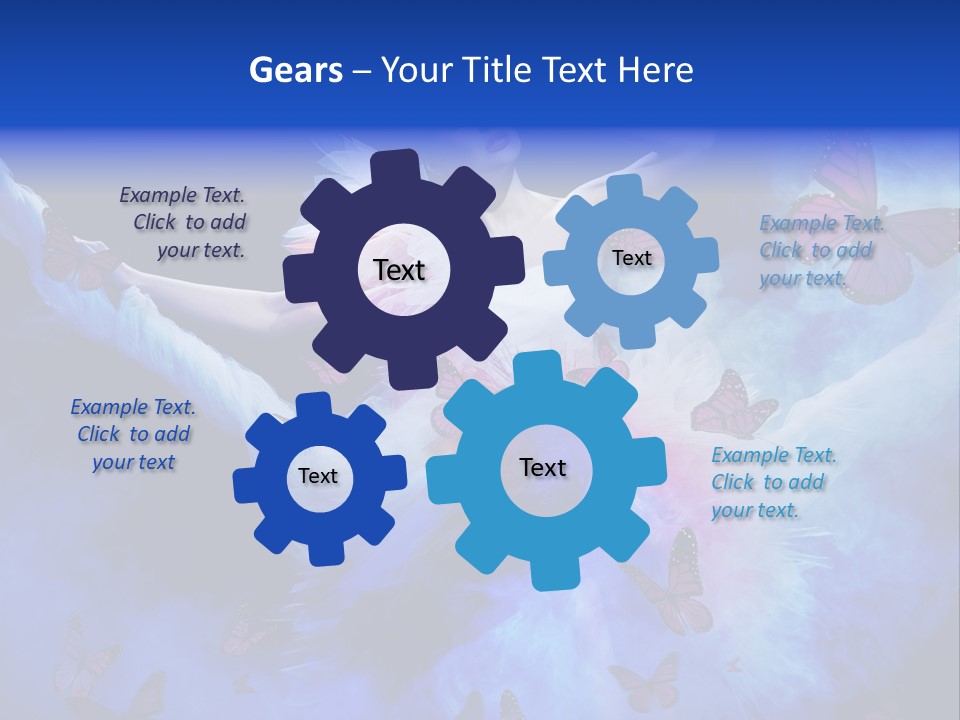 Gears – Your Title Text Here

Example Text. Click to add your text.

Text

Text

Example Text. Click to add your text.

Example Text. Click to add your text

Text

Text

Example Text. Click to add your text.